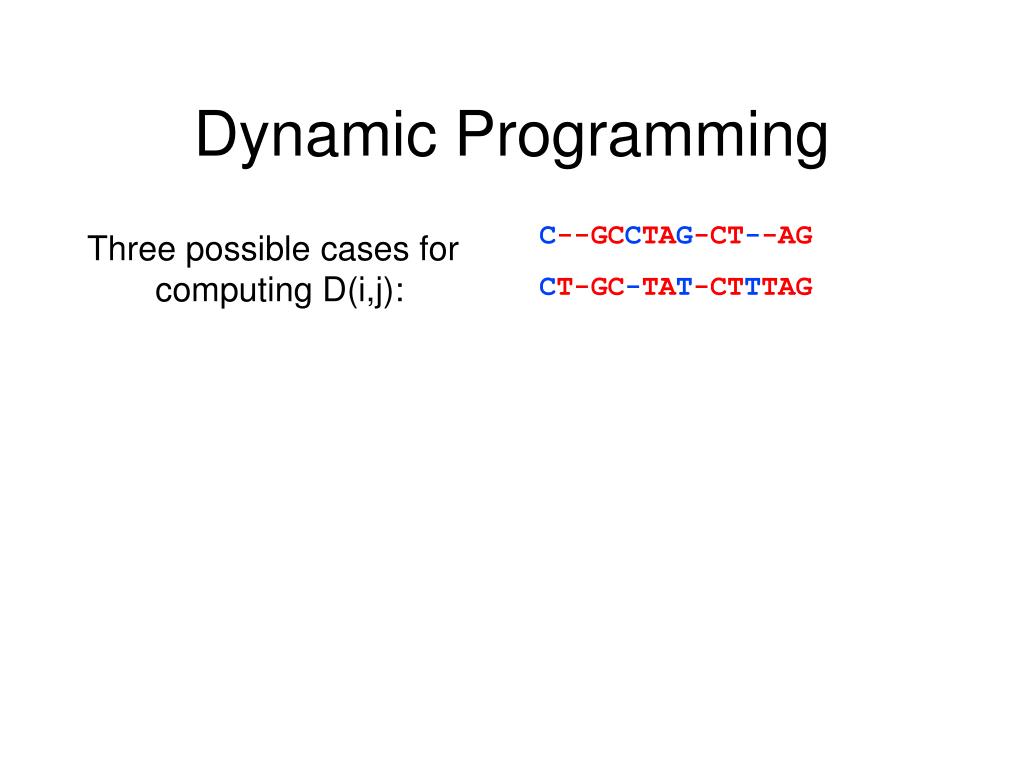 Dynamic Programming

Three possible cases for computing D(i,j):

C--GCCTAG-CT--AG

CT-GC-TAT-CTTTAG